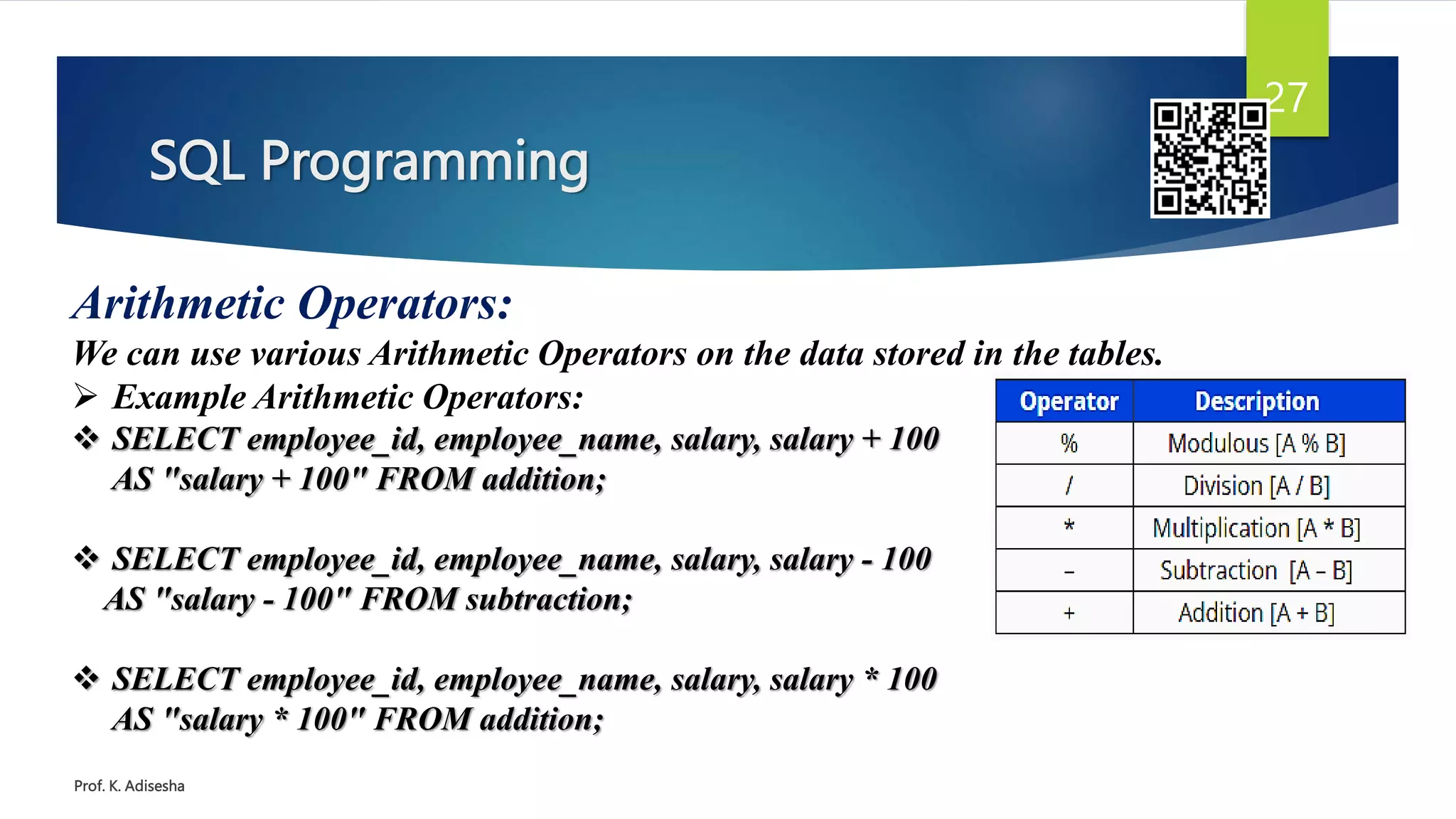 27

SQL Programming

Arithmetic Operators:

We can use various Arithmetic Operators on the data stored in the tables.

➢ Example Arithmetic Operators:

❖ SELECT employee_id, employee_name, salary, salary + 100 AS "salary + 100" FROM addition;

❖ SELECT employee_id, employee_name, salary, salary - 100 AS "salary - 100" FROM subtraction;

❖ SELECT employee_id, employee_name, salary, salary * 100 AS "salary * 100" FROM addition;

| Operator | Description |
|---|---|
| % | Modulous [A % B] |
| / | Division [A / B] |
| * | Multiplication [A * B] |
| – | Subtraction [A – B] |
| + | Addition [A + B] |

Prof. K. Adisesha